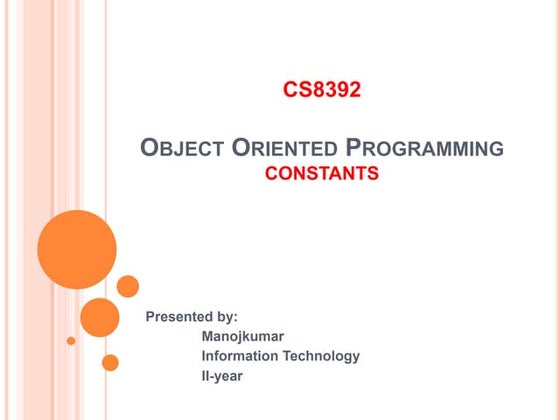 CS8392

OBJECT ORIENTED PROGRAMMING
CONSTANTS

Presented by:
Manojkumar
Information Technology
II-year